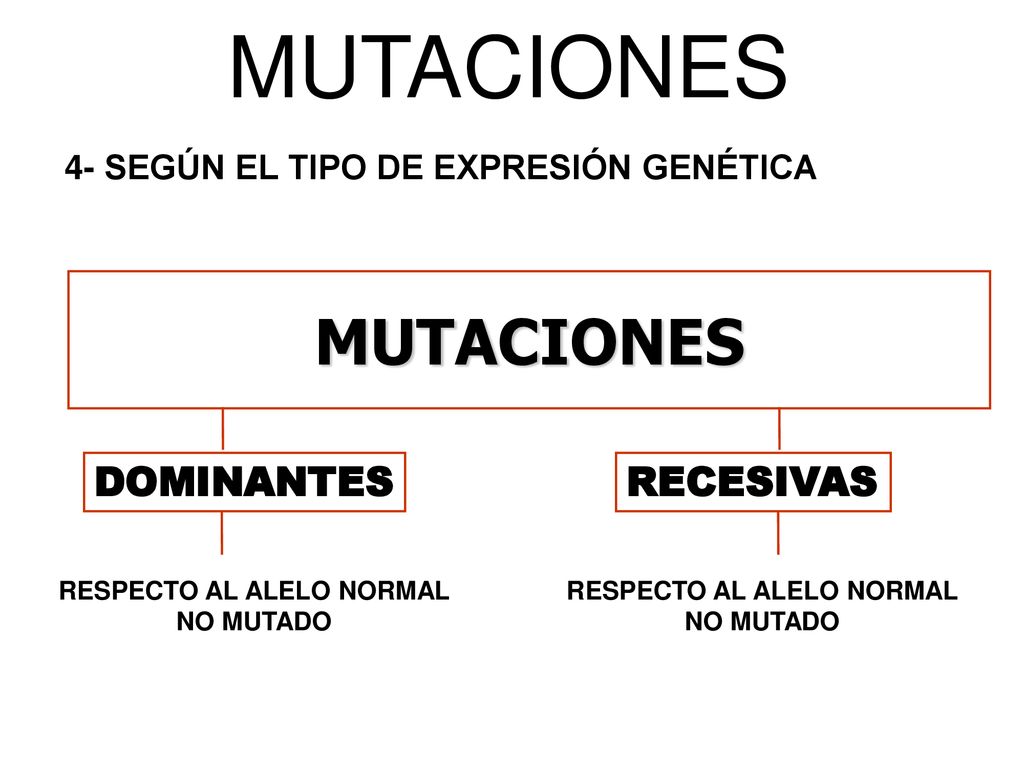 MUTACIONES

4- SEGÚN EL TIPO DE EXPRESIÓN GENÉTICA

MUTACIONES

DOMINANTES

RESPECTO AL ALELO NORMAL NO MUTADO

RECESIVAS

RESPECTO AL ALELO NORMAL NO MUTADO